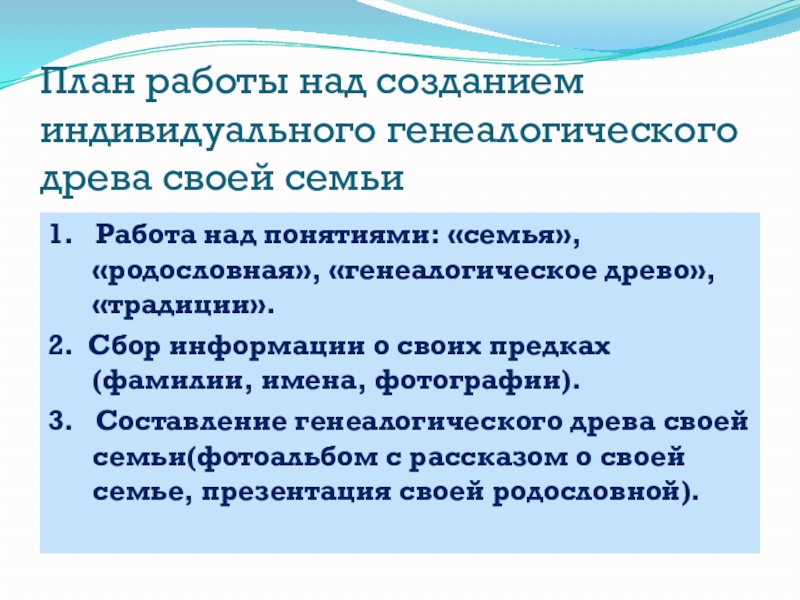 План работы над созданием индивидуального генеалогического древа своей семьи

1. Работа над понятиями: «семья», «родословная», «генеалогическое древо», «традиции».

2. Сбор информации о своих предках (фамилии, имена, фотографии).

3. Составление генеалогического древа своей семьи(фотоальбом с рассказом о своей семье, презентация своей родословной).